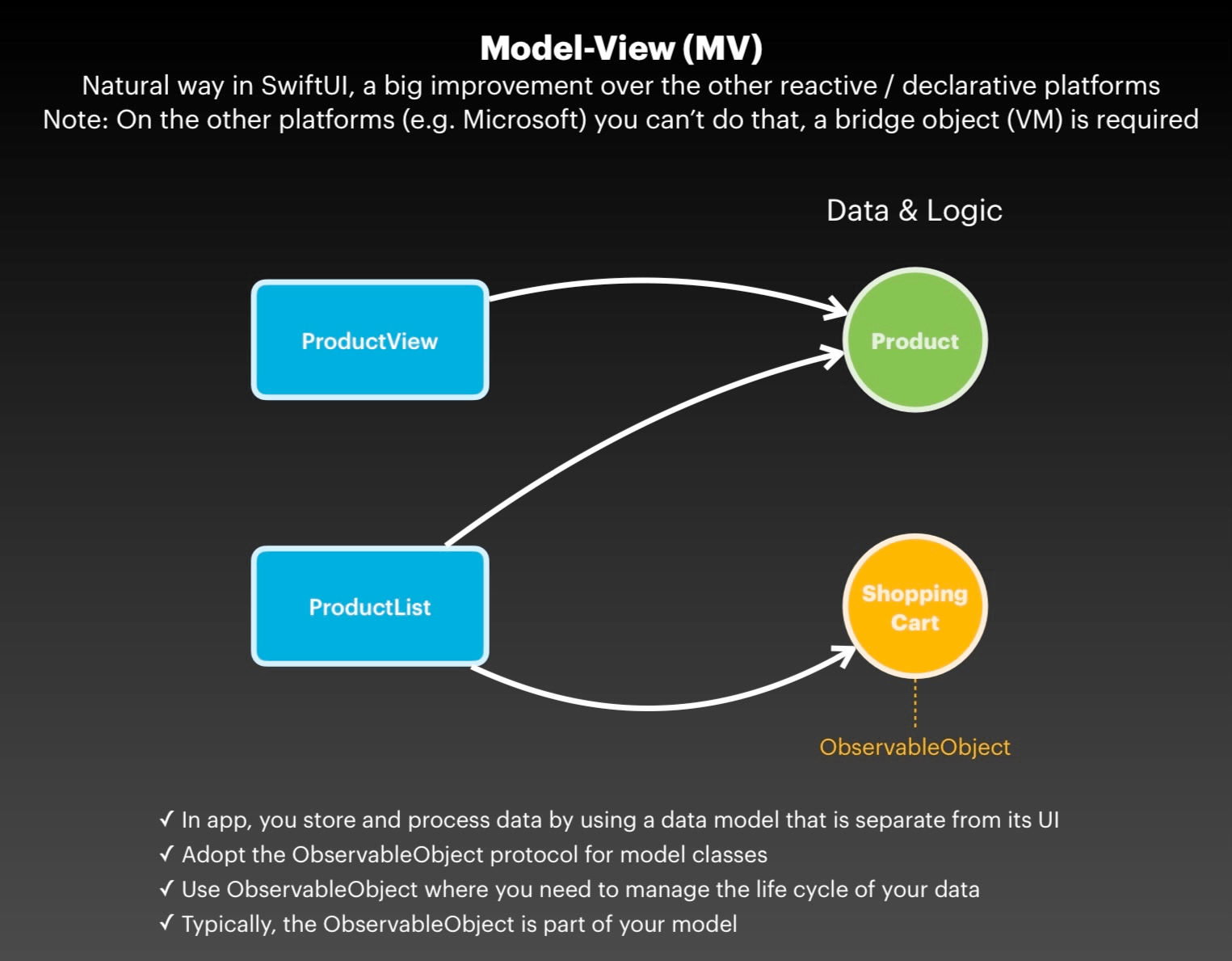 Model-View (MV)
Natural way in SwiftUI, a big improvement over the other reactive / declarative platforms
Note: On the other platforms (e.g. Microsoft) you can't do that, a bridge object (VM) is required

Data & Logic

ProductView

Product

ProductList

Shopping Cart

ObservableObject

✓ In app, you store and process data by using a data model that is separate from its UI
✓ Adopt the ObservableObject protocol for model classes
✓ Use ObservableObject where you need to manage the life cycle of your data
✓ Typically, the ObservableObject is part of your model